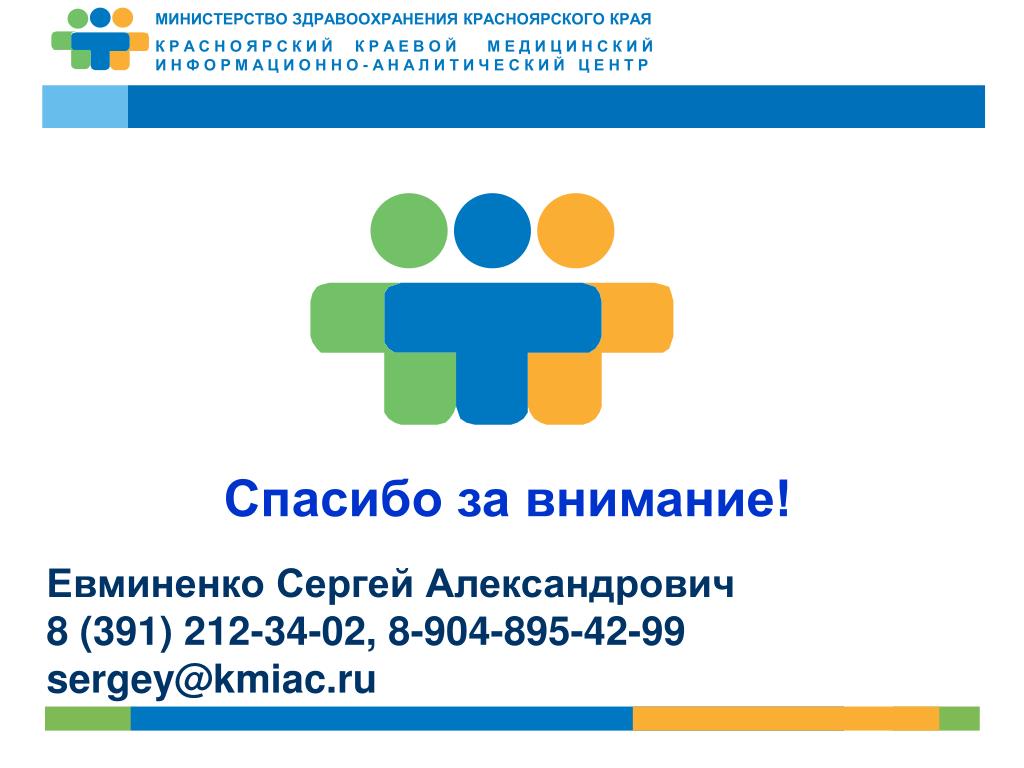 МИНИСТЕРСТВО ЗДРАВООХРАНЕНИЯ КРАСНОЯРСКОГО КРАЯ
КРАСНОЯРСКИЙ КРАЕВОЙ МЕДИЦИНСКИЙ ИНФОРМАЦИОННО-АНАЛИТИЧЕСКИЙ ЦЕНТР

Спасибо за внимание!

Евминенко Сергей Александрович
8 (391) 212-34-02, 8-904-895-42-99
sergey@kmiac.ru